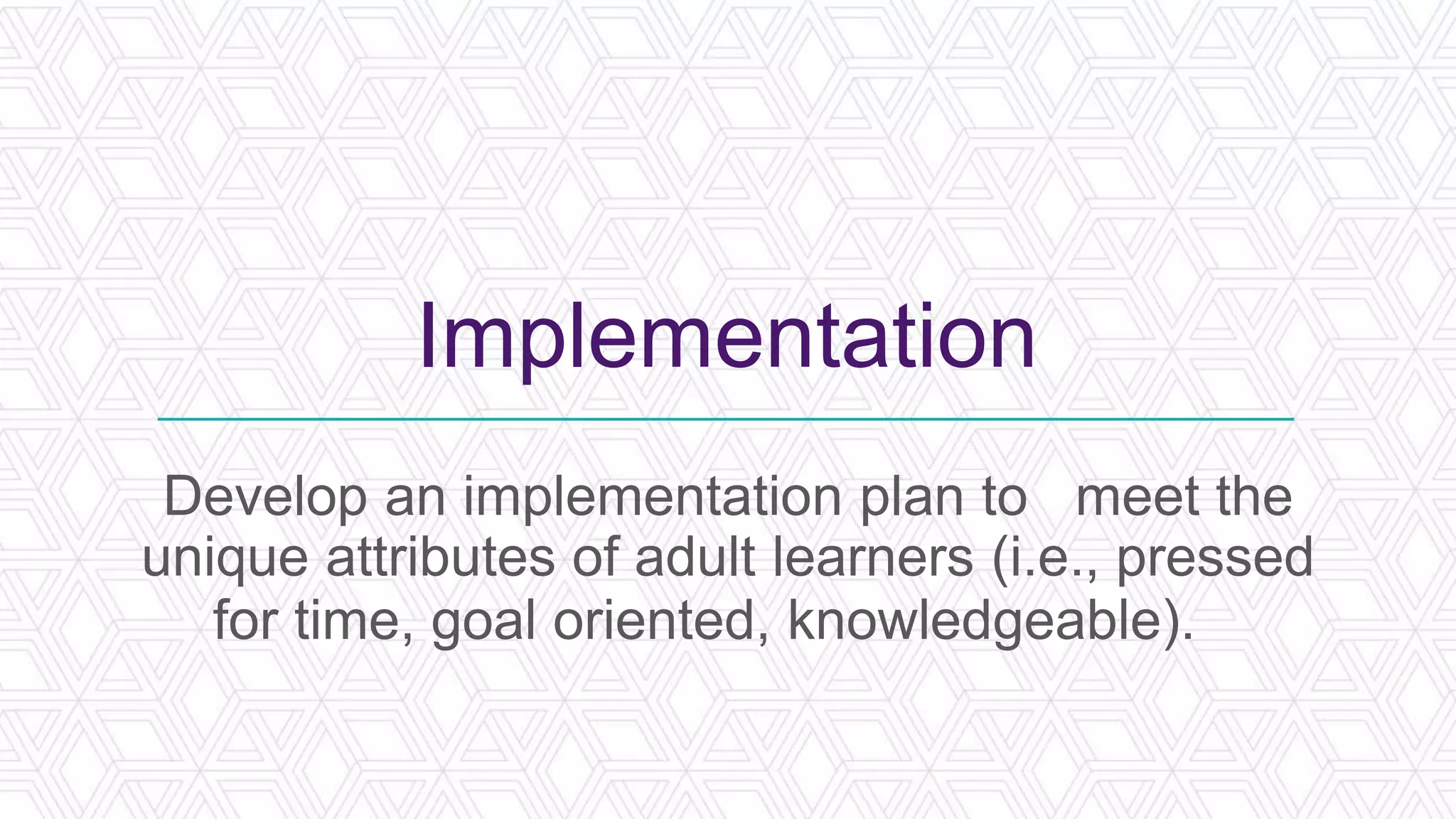 Implementation

Develop an implementation plan to meet the unique attributes of adult learners (i.e., pressed for time, goal oriented, knowledgeable).